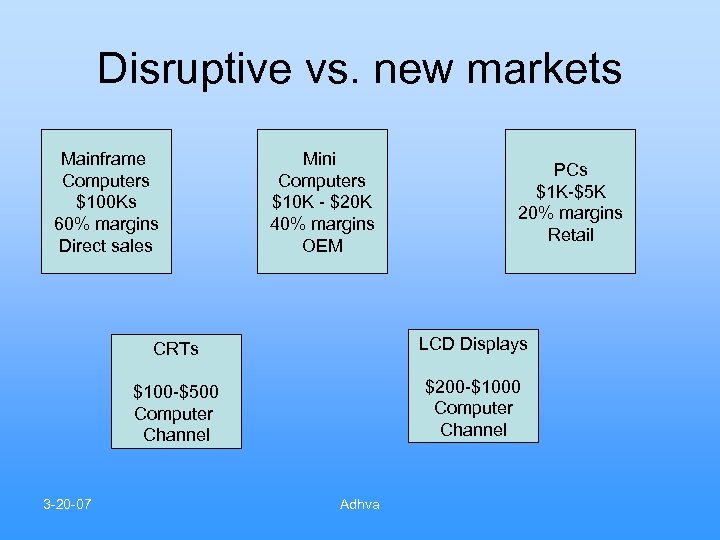 Disruptive vs. new markets

Mainframe
Computers
\$100Ks
60% margins
Direct sales

Mini
Computers
\$10K - \$20K
40% margins
OEM

PCs
\$1K-\$5K
20% margins
Retail

CRTs

\$100-\$500
Computer
Channel

LCD Displays

\$200-\$1000
Computer
Channel

3-20-07

Adhva